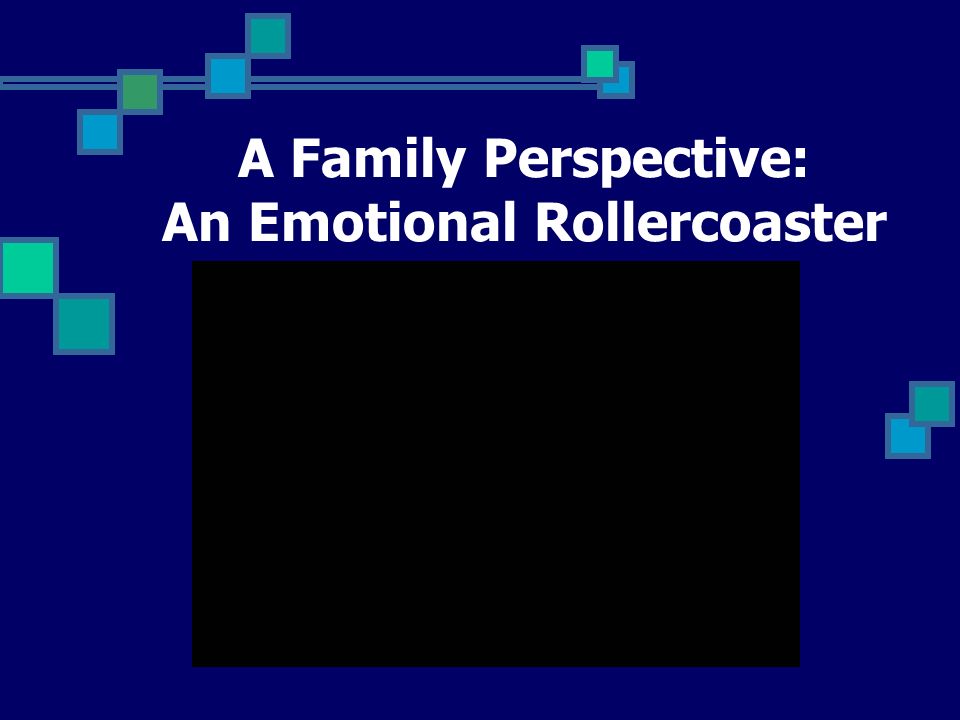 A Family Perspective:
An Emotional Rollercoaster